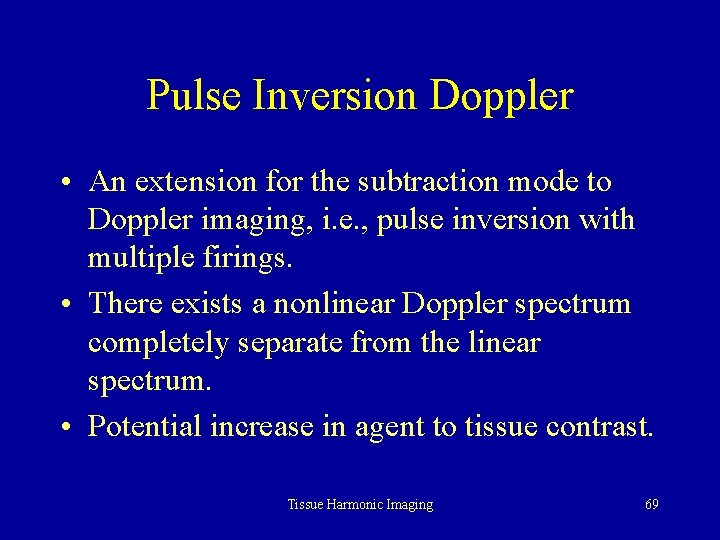 Pulse Inversion Doppler

• An extension for the subtraction mode to Doppler imaging, i.e., pulse inversion with multiple firings.

• There exists a nonlinear Doppler spectrum completely separate from the linear spectrum.

• Potential increase in agent to tissue contrast.

Tissue Harmonic Imaging

69